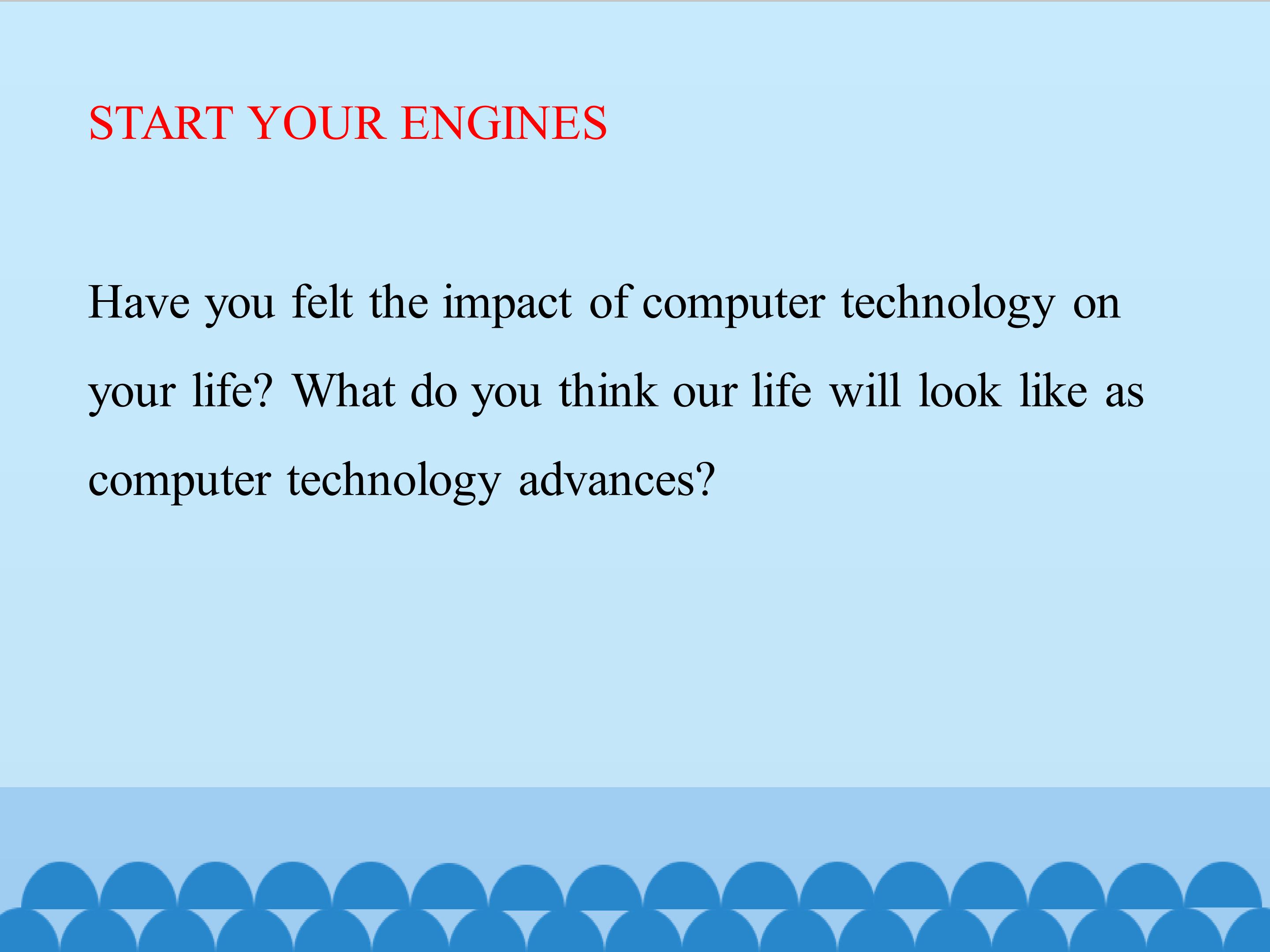 START YOUR ENGINES

Have you felt the impact of computer technology on your life? What do you think our life will look like as computer technology advances?